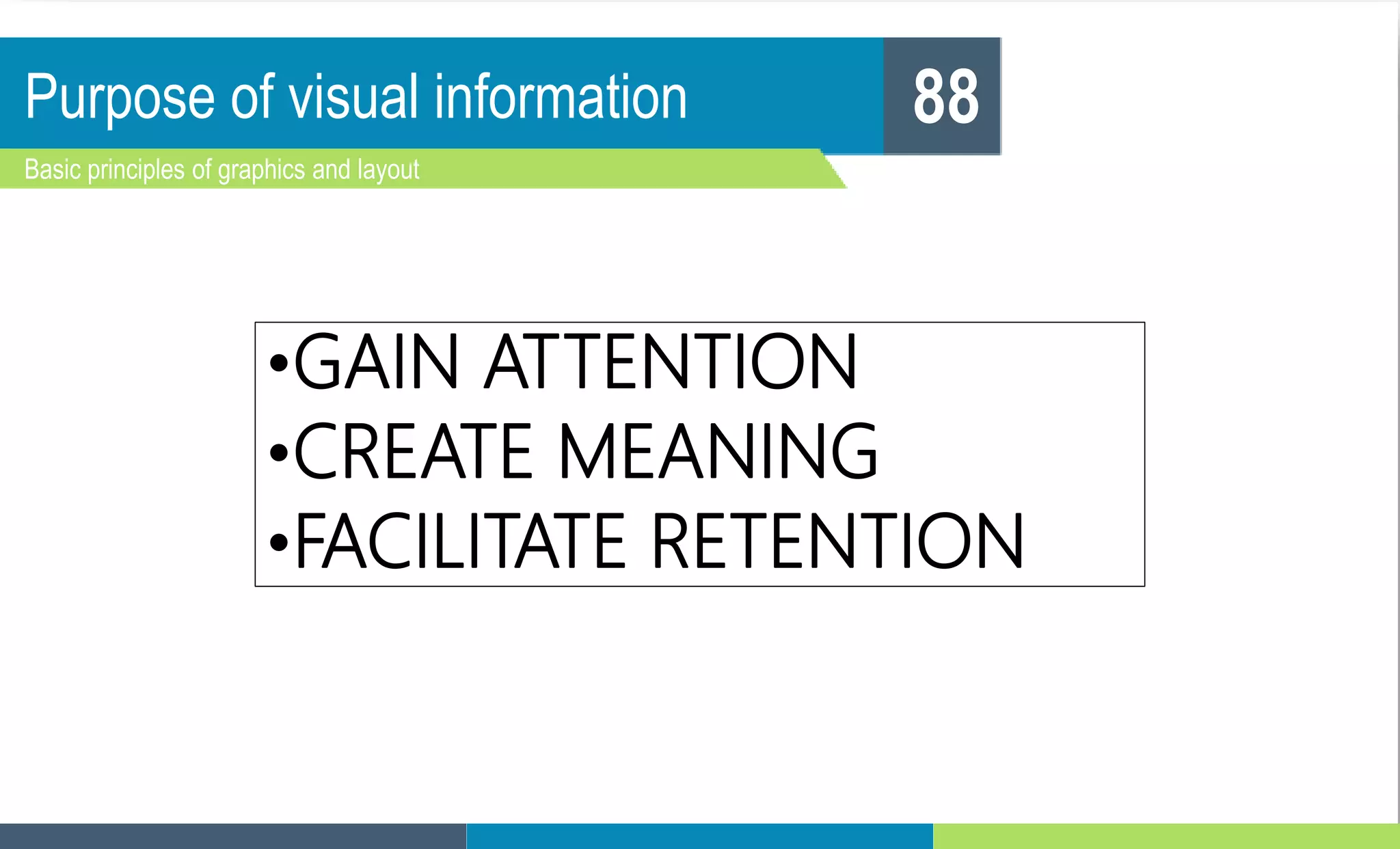 Purpose of visual information

88

Basic principles of graphics and layout

•GAIN ATTENTION
•CREATE MEANING
•FACILITATE RETENTION